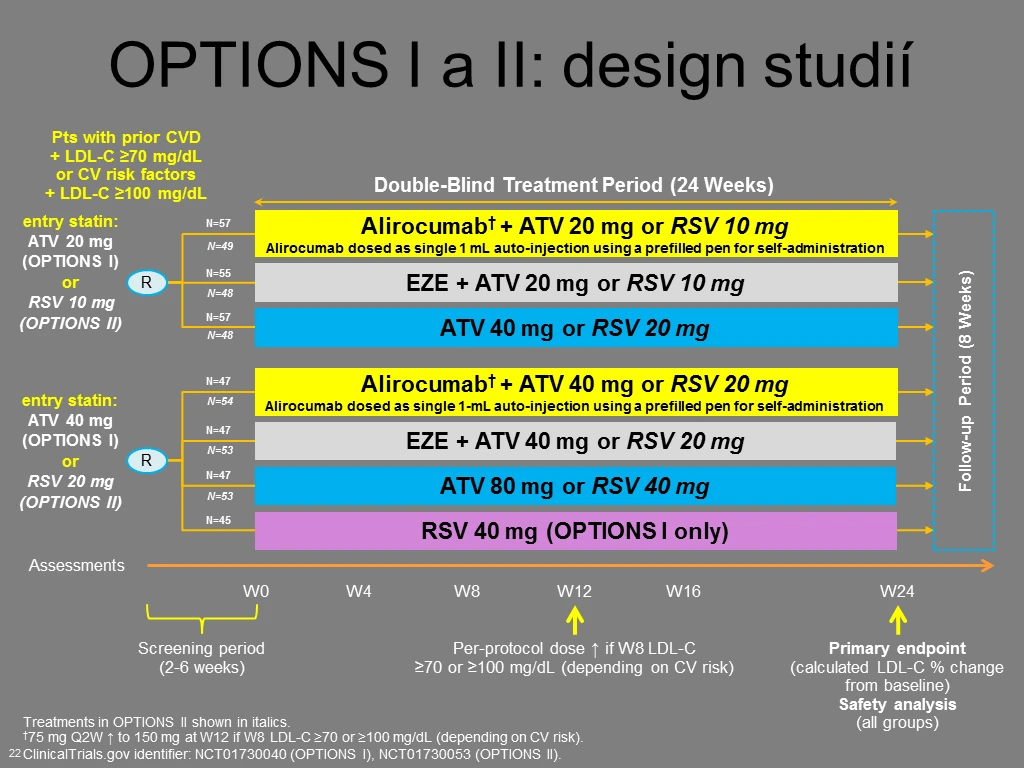 OPTIONS I a II: design studií

Pts with prior CVD
+ LDL-C ≥70 mg/dL
or CV risk factors
+ LDL-C ≥100 mg/dL

Double-Blind Treatment Period (24 Weeks)

entry statin:
ATV 20 mg
(OPTIONS I)
or
RSV 10 mg
(OPTIONS II)

R

N=57
N=49
Alirocumab$^{†}$ + ATV 20 mg or RSV 10 mg
Alirocumab dosed as single 1 mL auto-injection using a prefilled pen for self-administration

N=55
N=48
EZE + ATV 20 mg or RSV 10 mg

N=57
N=48
ATV 40 mg or RSV 20 mg

entry statin:
ATV 40 mg
(OPTIONS I)
or
RSV 20 mg
(OPTIONS II)

R

N=47
N=54
Alirocumab$^{†}$ + ATV 40 mg or RSV 20 mg
Alirocumab dosed as single 1-mL auto-injection using a prefilled pen for self-administration

N=47
N=53
EZE + ATV 40 mg or RSV 20 mg

N=47
N=53
ATV 80 mg or RSV 40 mg

N=45
RSV 40 mg (OPTIONS I only)

Follow-up Period (8 Weeks)

Assessments

W0 W4 W8 W12 W16 W24

Screening period
(2-6 weeks)

Per-protocol dose ↑ if W8 LDL-C
≥70 or ≥100 mg/dL (depending on CV risk)

Primary endpoint
(calculated LDL-C % change
from baseline)
Safety analysis
(all groups)

Treatments in OPTIONS II shown in italics.
$^{†}$75 mg Q2W ↑ to 150 mg at W12 if W8 LDL-C ≥70 or ≥100 mg/dL (depending on CV risk).
22 ClinicalTrials.gov identifier: NCT01730040 (OPTIONS I), NCT01730053 (OPTIONS II).